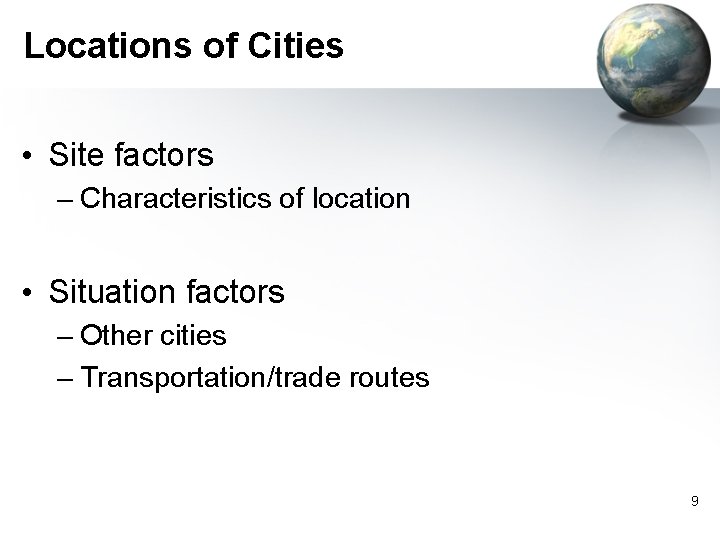 Locations of Cities

• Site factors
– Characteristics of location

• Situation factors
– Other cities
– Transportation/trade routes

9